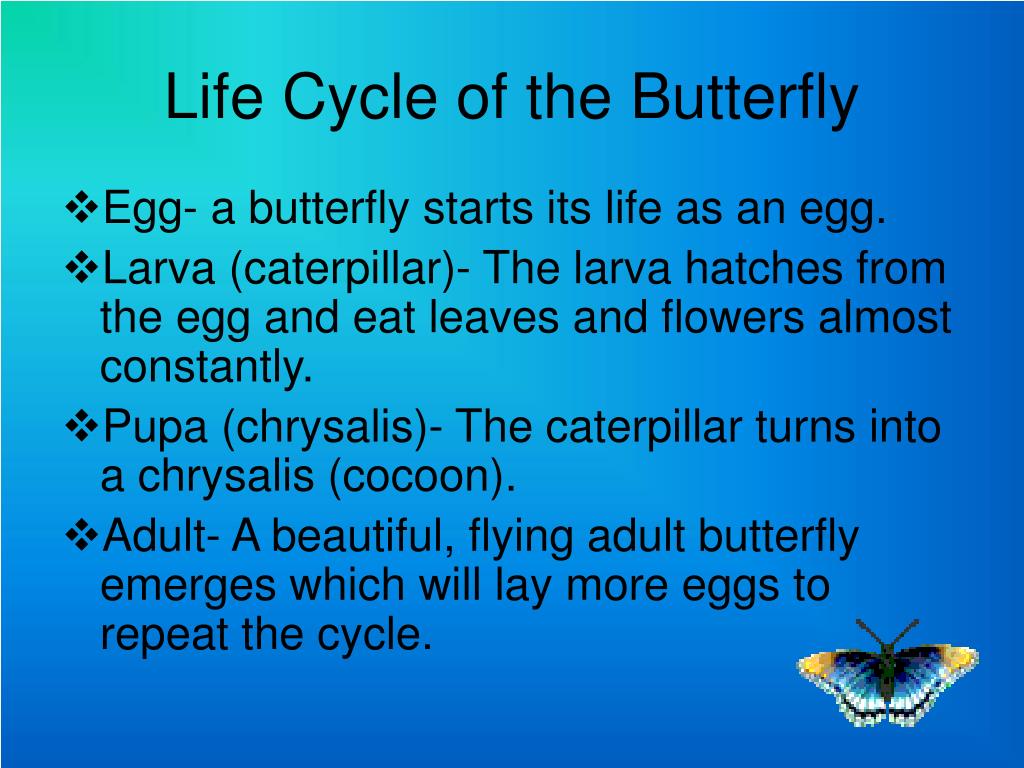 Life Cycle of the Butterfly

❖Egg- a butterfly starts its life as an egg.

❖Larva (caterpillar)- The larva hatches from the egg and eat leaves and flowers almost constantly.

❖Pupa (chrysalis)- The caterpillar turns into a chrysalis (cocoon).

❖Adult- A beautiful, flying adult butterfly emerges which will lay more eggs to repeat the cycle.